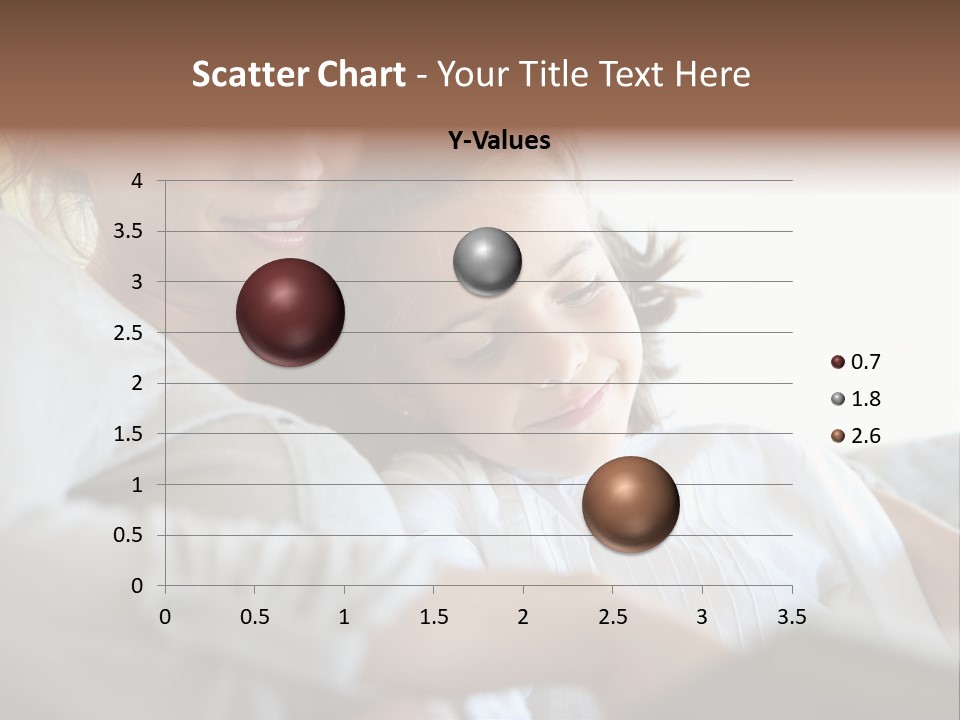 Scatter Chart - Your Title Text Here

Y-Values

4
3.5
3
2.5
2
1.5
1
0.5
0

0
0.5
1
1.5
2
2.5
3
3.5

0.7
1.8
2.6